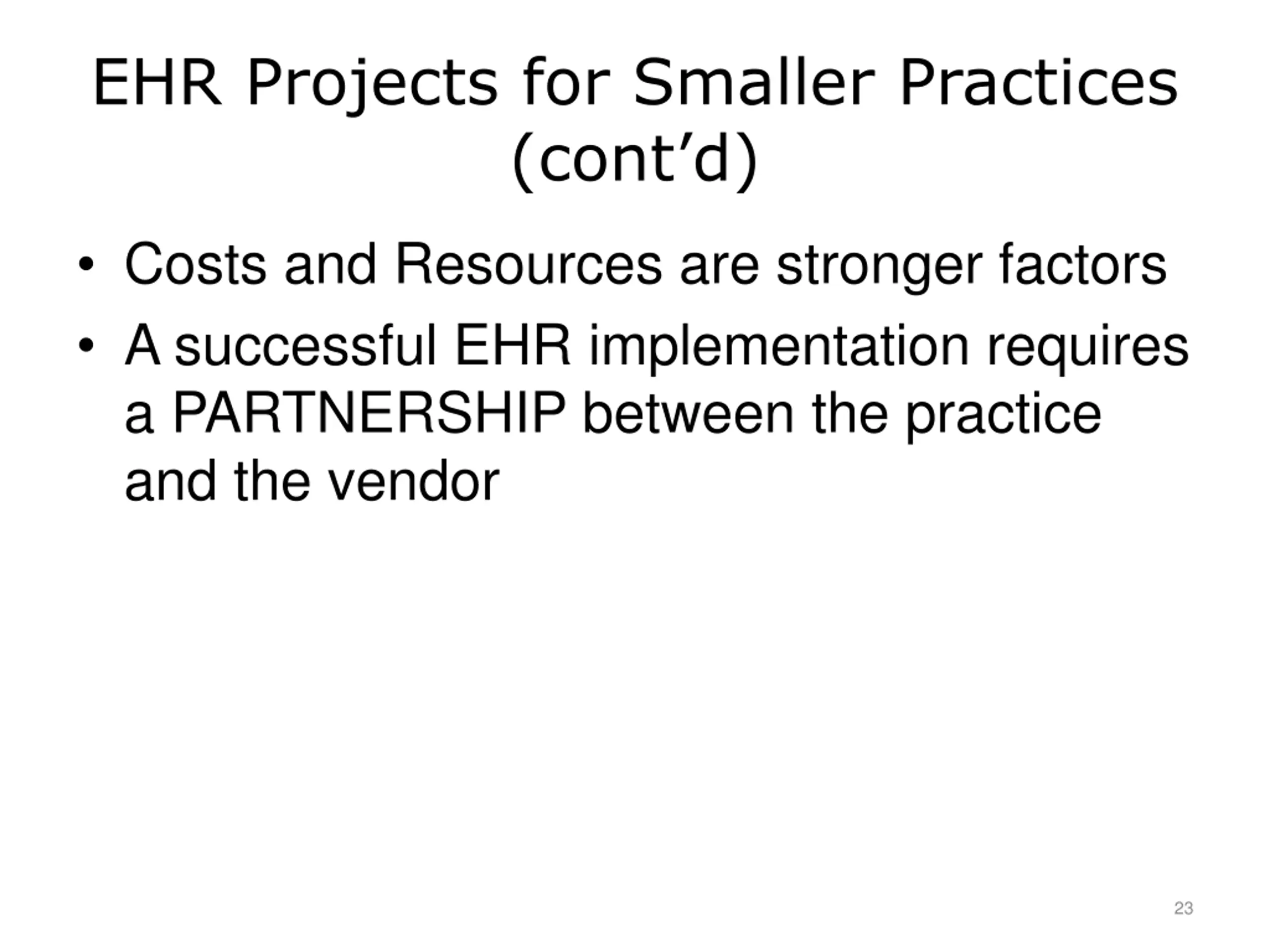 EHR Projects for Smaller Practices (cont’d)

• Costs and Resources are stronger factors
• A successful EHR implementation requires a PARTNERSHIP between the practice and the vendor

23